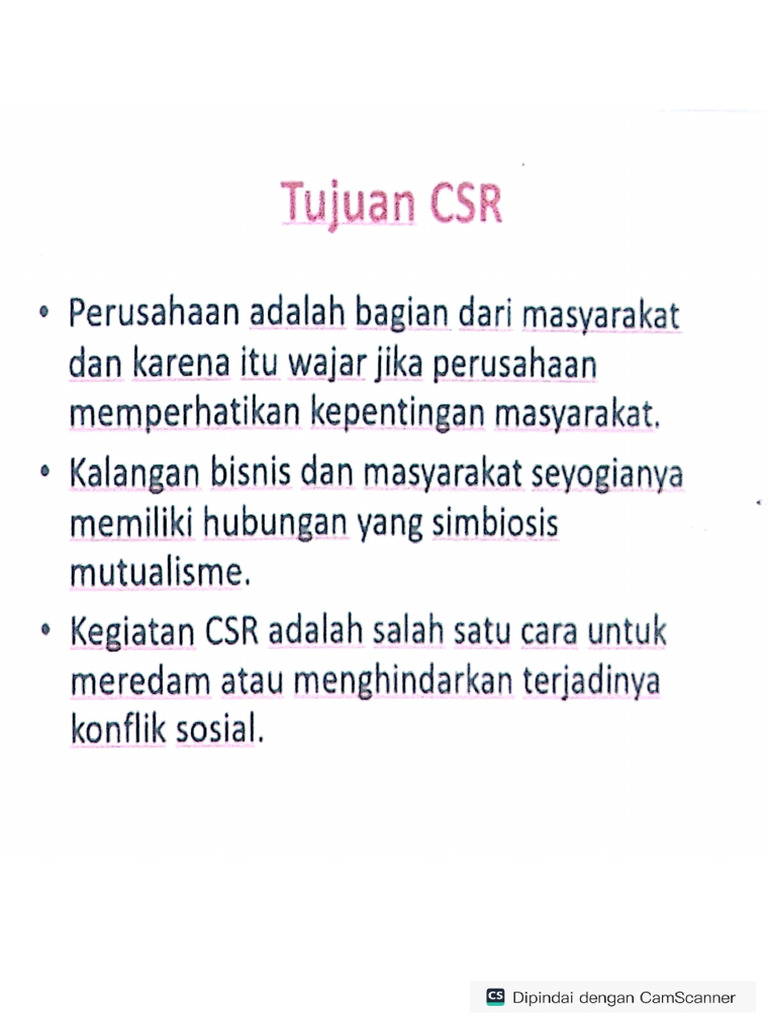 Tujuan CSR

• Perusahaan adalah bagian dari masyarakat dan karena itu wajar jika perusahaan memperhatikan kepentingan masyarakat.

• Kalangan bisnis dan masyarakat seyogianya memiliki hubungan yang simbiosis mutualisme.

• Kegiatan CSR adalah salah satu cara untuk meredam atau menghindarkan terjadinya konflik sosial.

CS Dipindai dengan CamScanner